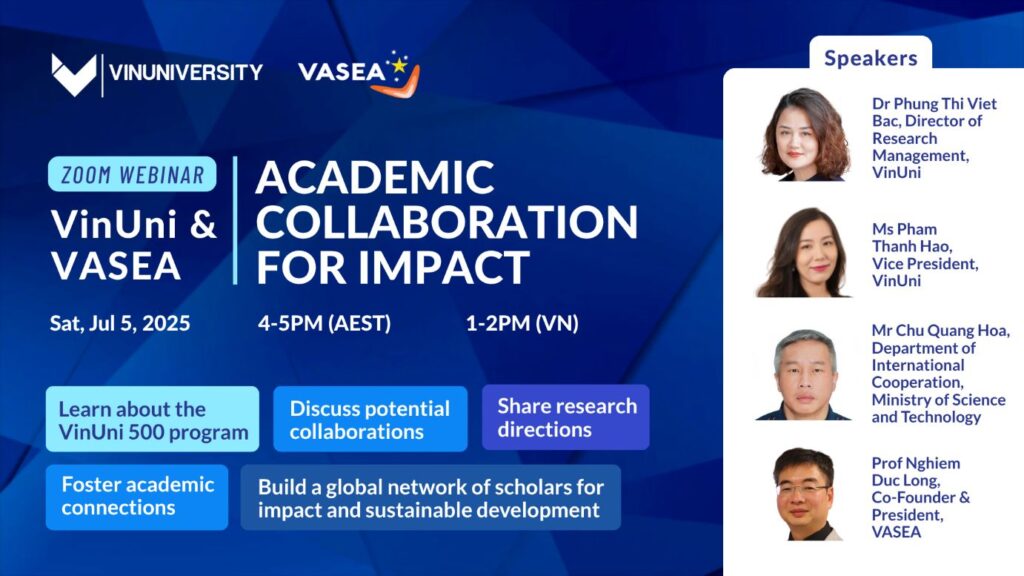 VINUNIVERSITY

VASEA

ZOOM WEBINAR

VinUni & VASEA

ACADEMIC COLLABORATION FOR IMPACT

Sat, Jul 5, 2025

4-5PM (AEST)

1-2PM (VN)

Learn about the VinUni 500 program

Discuss potential collaborations

Share research directions

Foster academic connections

Build a global network of scholars for impact and sustainable development

Speakers

Dr Phung Thi Viet Bac, Director of Research Management, VinUni

Ms Pham Thanh Hao, Vice President, VinUni

Mr Chu Quang Hoa, Department of International Cooperation, Ministry of Science and Technology

Prof Nghiem Duc Long, Co-Founder & President, VASEA